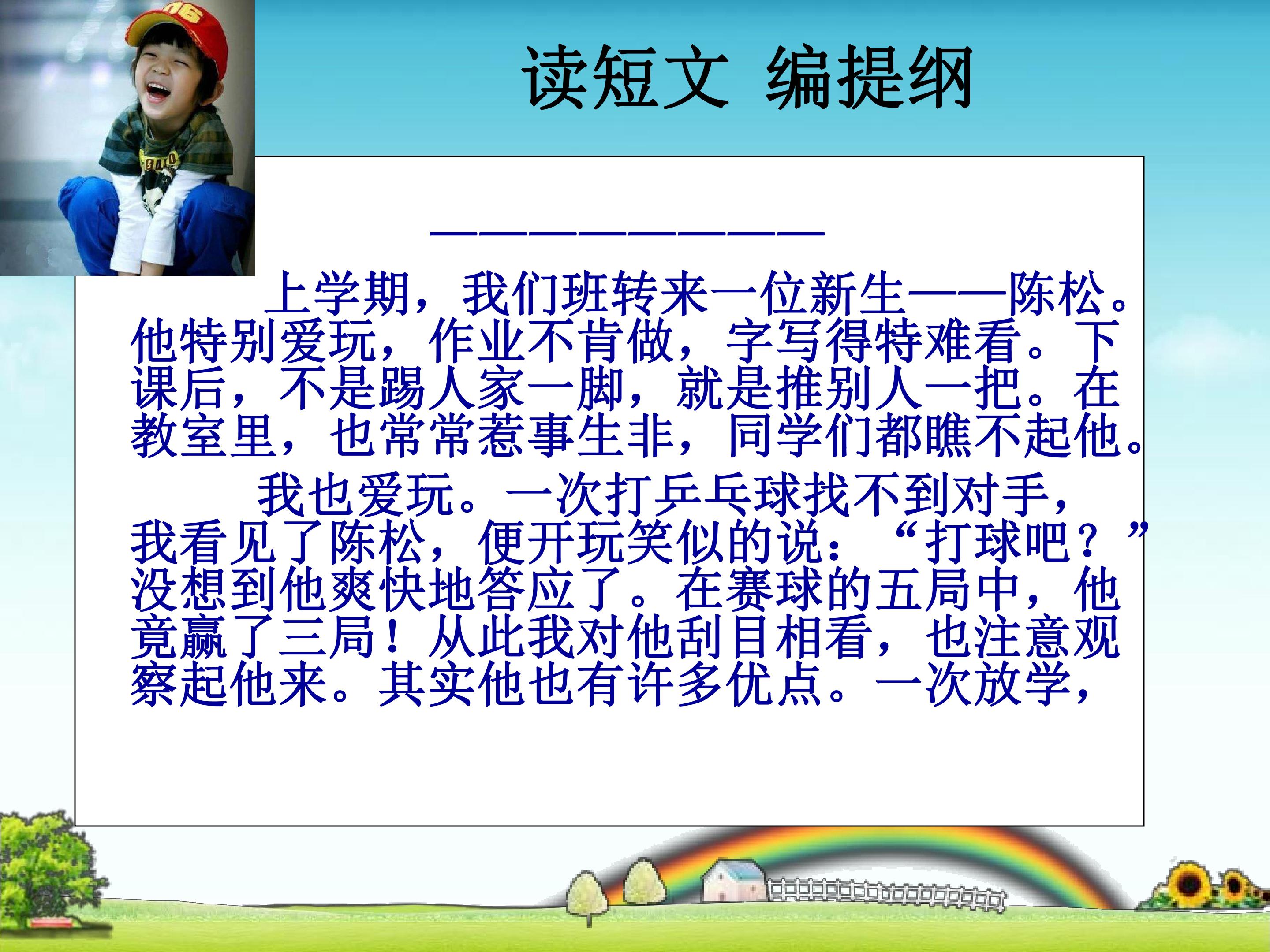 读短文 编提纲

____

上学期，我们班转来一位新生——陈松。他特别爱玩，作业不肯做，字写得特难看。下课后，不是踢人家一脚，就是推别人一把。在教室里，也常常惹事生非，同学们都瞧不起他。

我也爱玩。一次打乒乓球找不到对手，我看见了陈松，便开玩笑似的说：“打球吧？”没想到他爽快地答应了。在赛球的五局中，他竟赢了三局！从此我对他刮目相看，也注意观察起他来。其实他也有许多优点。一次放学，